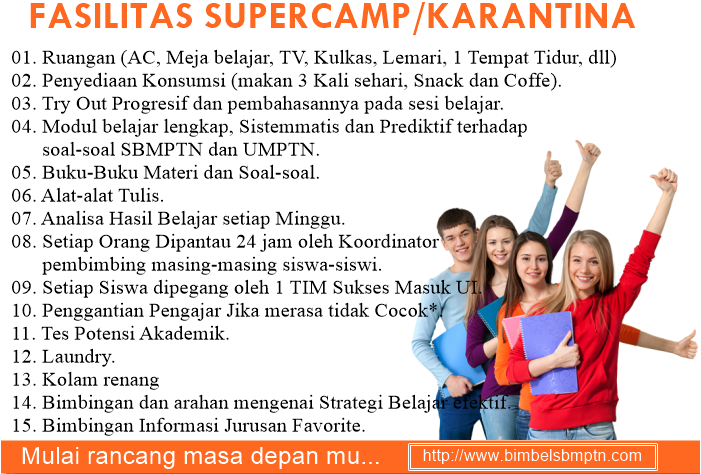 FASILITAS SUPERCAMP/KARANTINA

01. Ruangan (AC, Meja belajar, TV, Kulkas, Lemari, 1 Tempat Tidur, dll)
02. Penyediaan Konsumsi (makan 3 Kali sehari, Snack dan Coffe).
03. Try Out Progresif dan pembahasannya pada sesi belajar.
04. Modul belajar lengkap, Sistemmatis dan Prediktif terhadap soal-soal SBMPTN dan UMPTN.
05. Buku-Buku Materi dan Soal-soal.
06. Alat-alat Tulis.
07. Analisa Hasil Belajar setiap Minggu.
08. Setiap Orang Dipantau 24 jam oleh Koordinator pembimbing masing-masing siswa-siswi.
09. Setiap Siswa dipegang oleh 1 TIM Sukses Masuk UI.
10. Penggantian Pengajar Jika merasa tidak Cocok*.
11. Tes Potensi Akademik.
12. Laundry.
13. Kolam renang
14. Bimbingan dan arahan mengenai Strategi Belajar efektif.
15. Bimbingan Informasi Jurusan Favorite.

Mulai rancang masa depan mu...
http://www.bimbelsbmptn.com